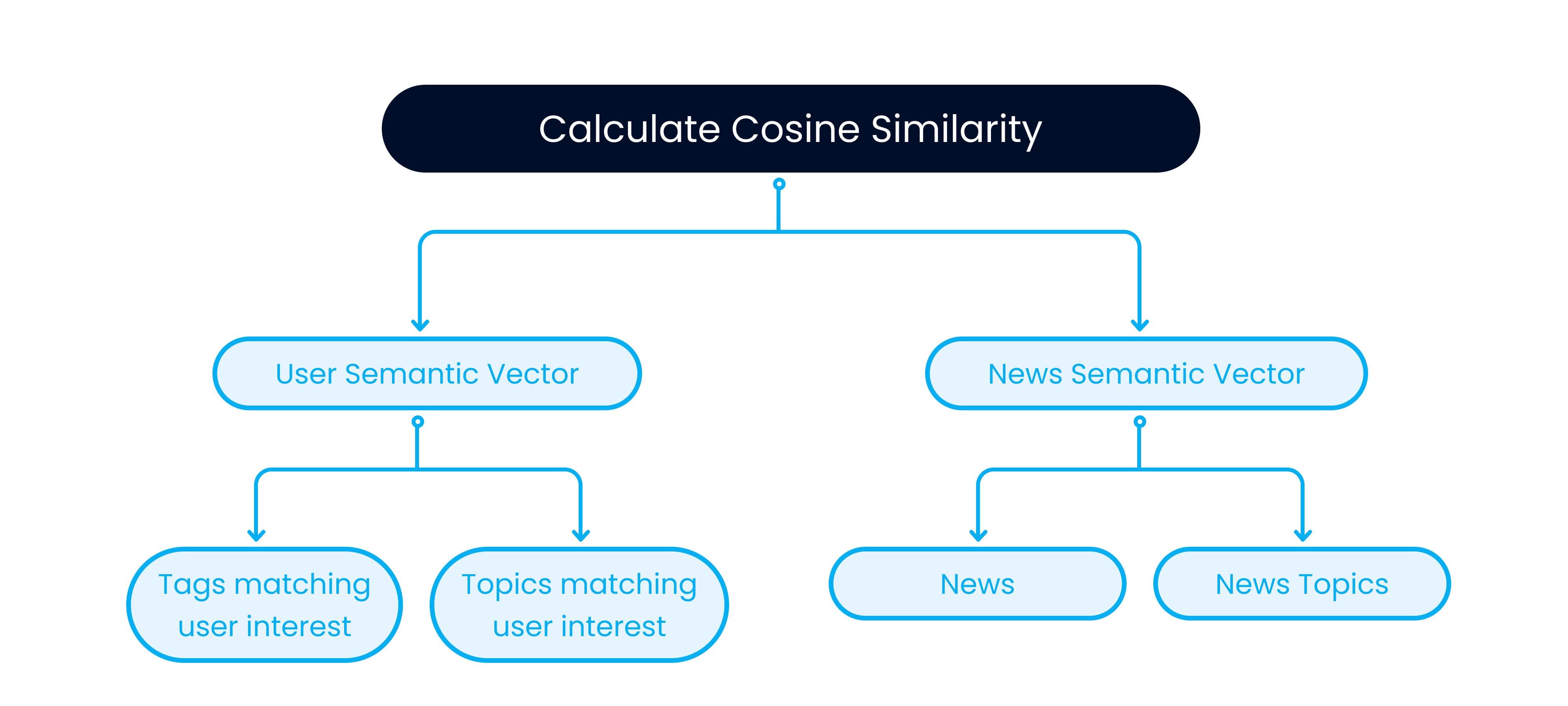 Calculate Cosine Similarity

User Semantic Vector

News Semantic Vector

Tags matching user interest

Topics matching user interest

News

News Topics